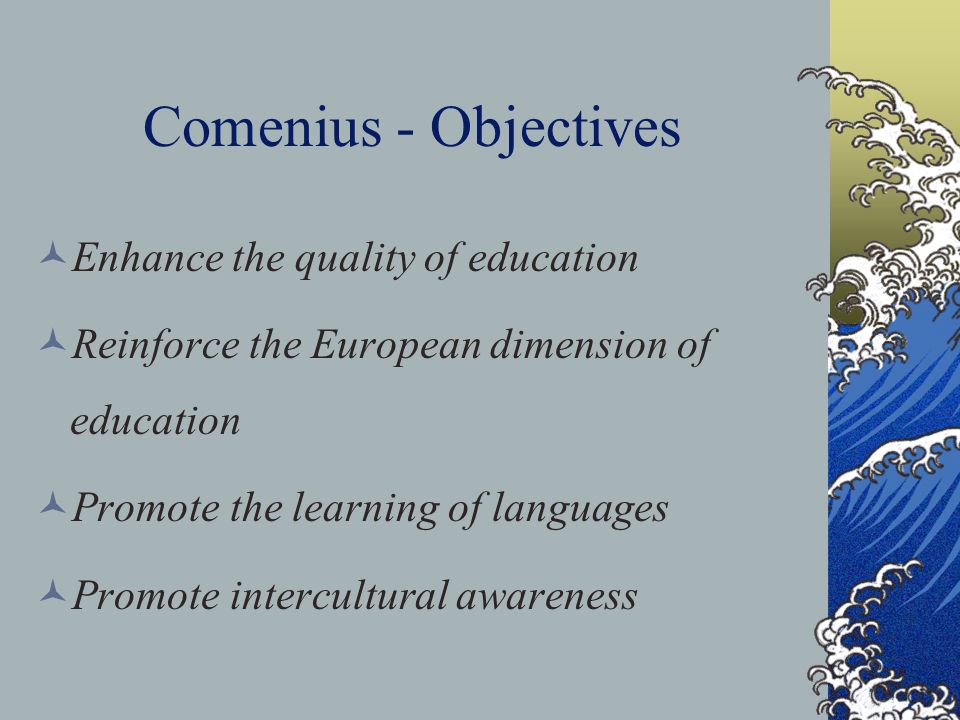 Comenius - Objectives

Enhance the quality of education

Reinforce the European dimension of education

Promote the learning of languages

Promote intercultural awareness